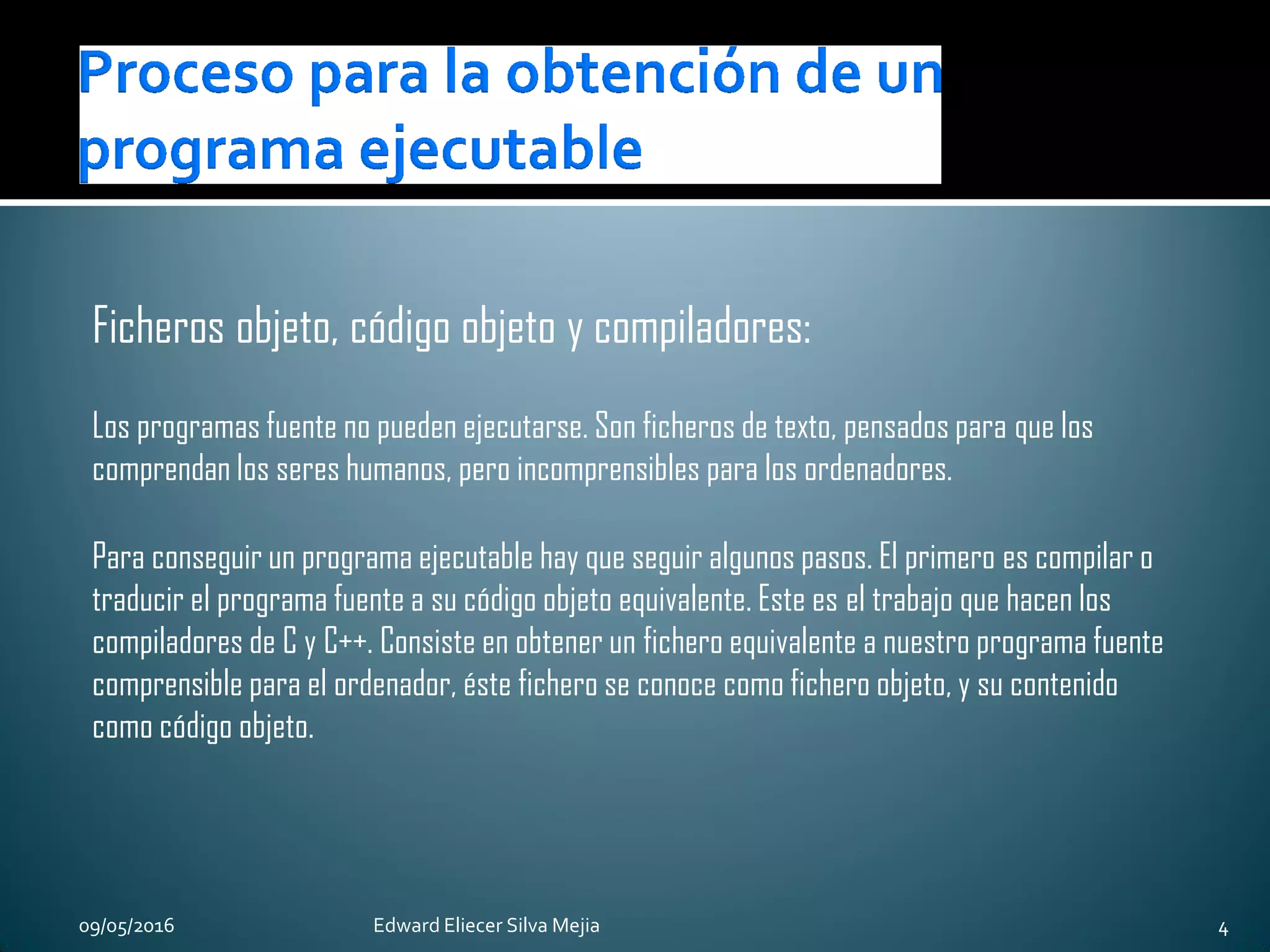 Proceso para la obtención de un programa ejecutable

Ficheros objeto, código objeto y compiladores:

Los programas fuente no pueden ejecutarse. Son ficheros de texto, pensados para que los comprendan los seres humanos, pero incomprensibles para los ordenadores.

Para conseguir un programa ejecutable hay que seguir algunos pasos. El primero es compilar o traducir el programa fuente a su código objeto equivalente. Este es el trabajo que hacen los compiladores de C y C++. Consiste en obtener un fichero equivalente a nuestro programa fuente comprensible para el ordenador, éste fichero se conoce como fichero objeto, y su contenido como código objeto.

09/05/2016 Edward Eliecer Silva Mejia 4